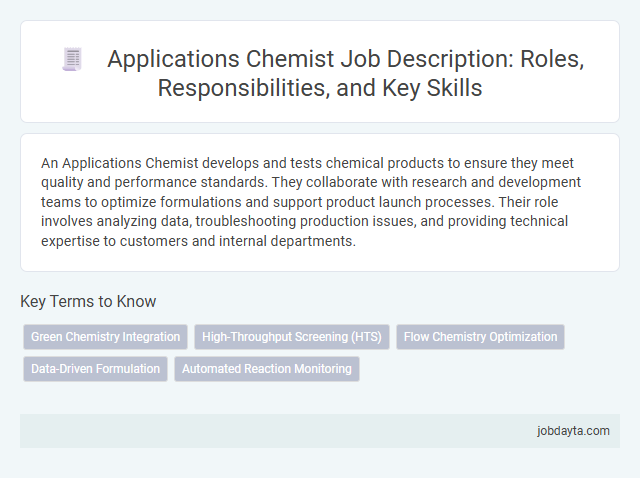 Applications Chemist Job Description: Roles, Responsibilities, and Key Skills

An Applications Chemist develops and tests chemical products to ensure they meet quality and performance standards. They collaborate with research and development teams to optimize formulations and support product launch processes. Their role involves analyzing data, troubleshooting production issues, and providing technical expertise to customers and internal departments.

Key Terms to Know

Green Chemistry Integration
High-Throughput Screening (HTS)
Flow Chemistry Optimization
Data-Driven Formulation
Automated Reaction Monitoring

jobdayta.com